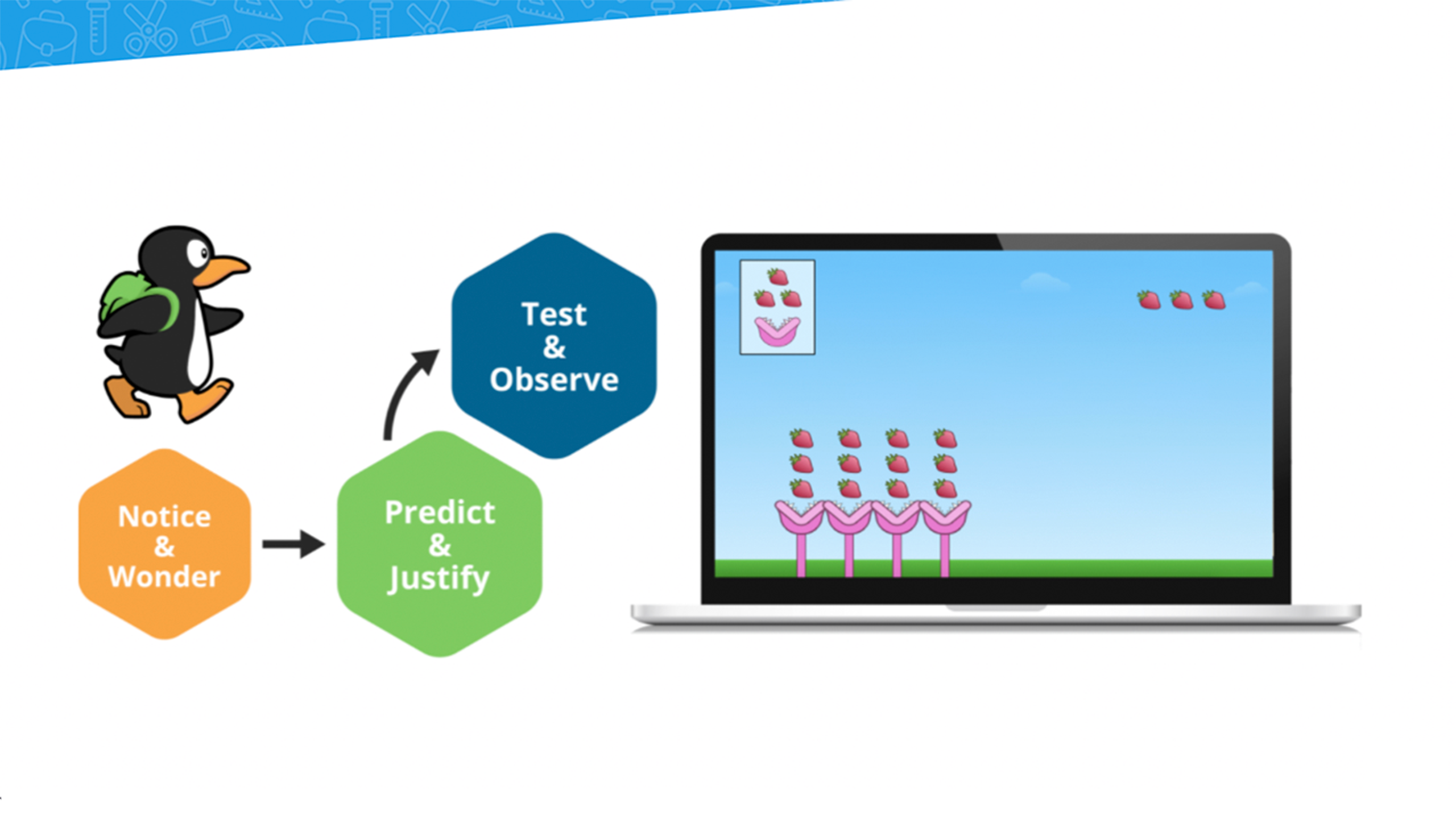 Notice
&
Wonder

Predict
&
Justify

Test
&
Observe